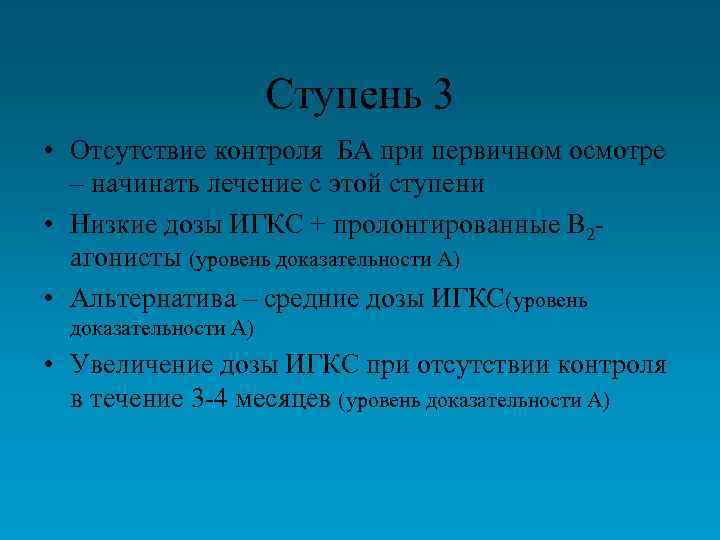 Ступень 3

• Отсутствие контроля БА при первичном осмотре – начинать лечение с этой ступени

• Низкие дозы ИГКС + пролонгированные $B_2$-агонисты (уровень доказательности А)

• Альтернатива – средние дозы ИГКС(уровень доказательности А)

• Увеличение дозы ИГКС при отсутствии контроля в течение 3-4 месяцев (уровень доказательности А)